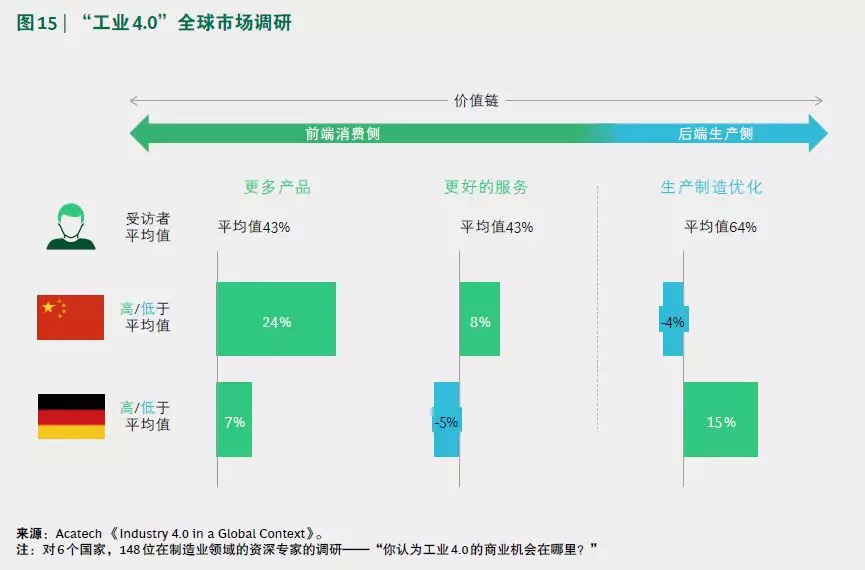 图15 | “工业4.0”全球市场调研

价值链

前端消费侧

后端生产侧

更多产品

更好的服务

生产制造优化

受访者平均值

平均值43%

平均值43%

平均值64%

高/低于平均值

24%

8%

-4%

高/低于平均值

7%

-5%

15%

来源：Acatech 《Industry 4.0 in a Global Context》。
注：对6个国家，148位在制造业领域的资深专家的调研——“你认为工业4.0的商业机会在哪里？”